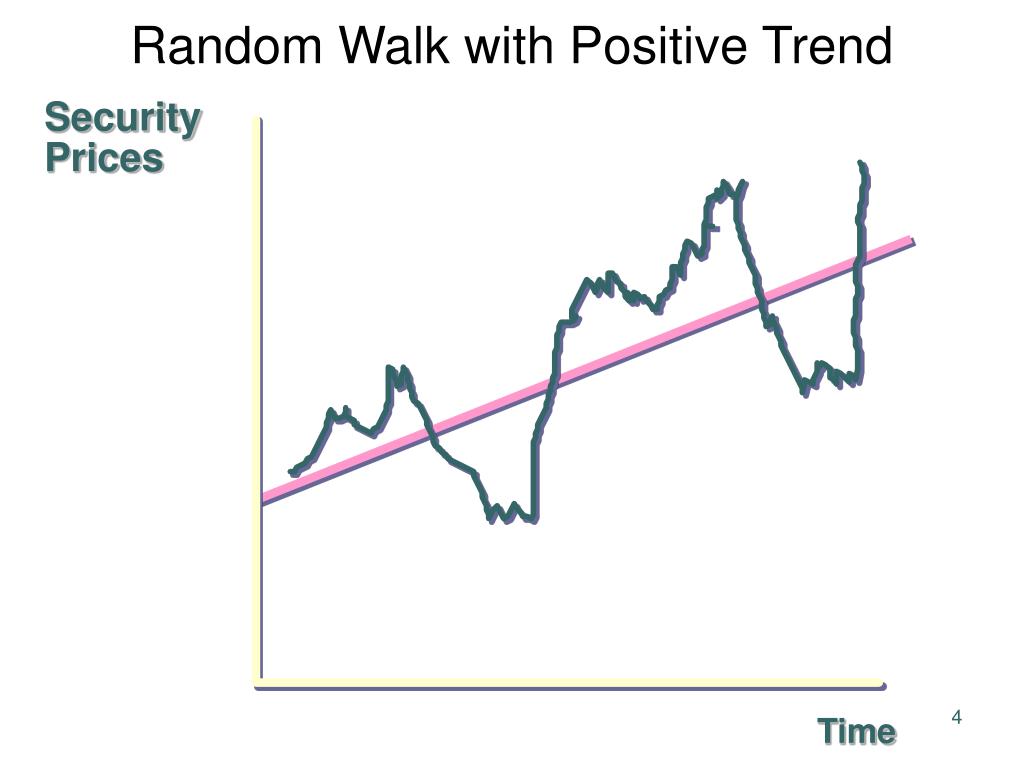 Random Walk with Positive Trend

Security Prices

Time

4